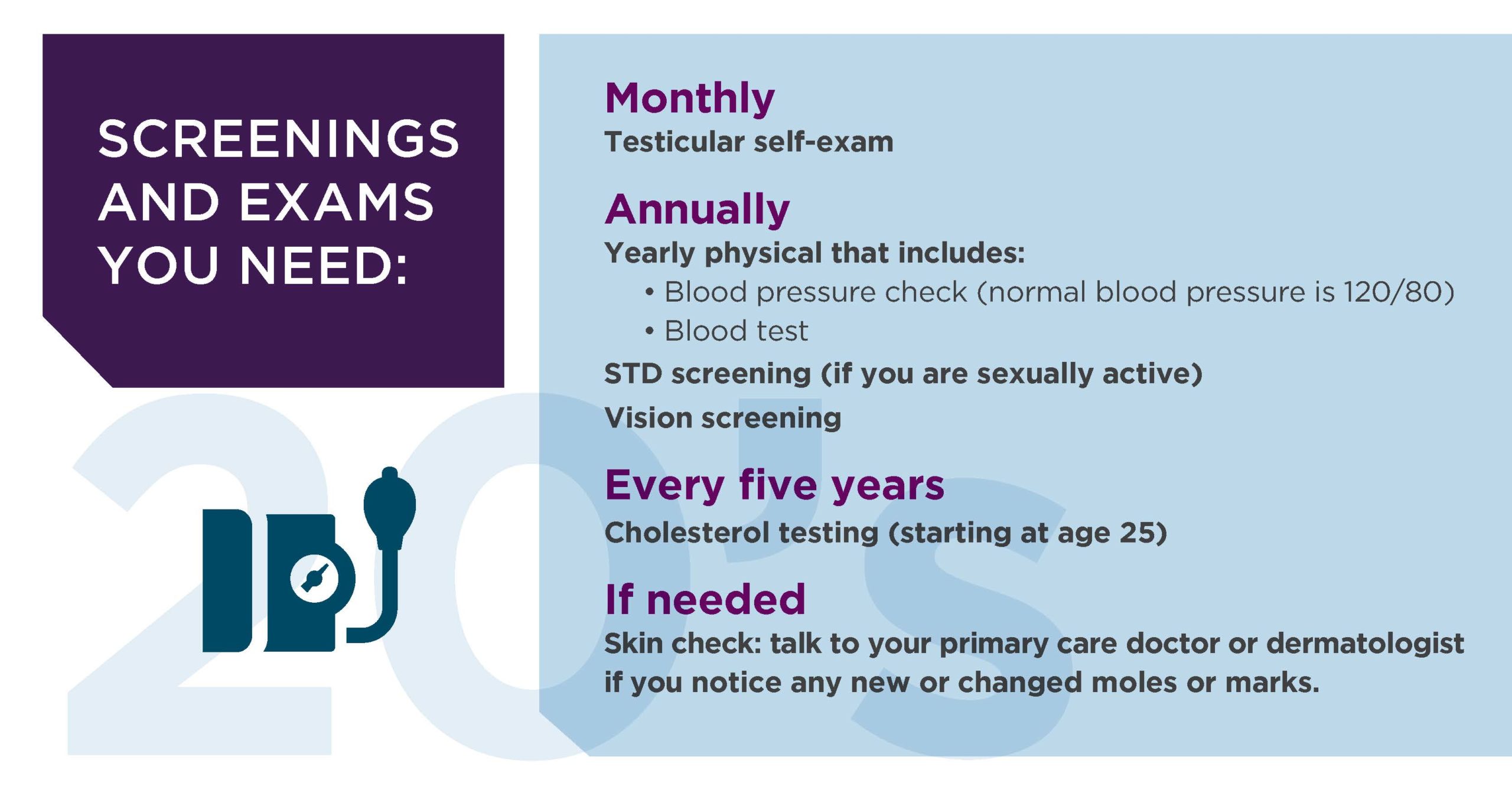 SCREENINGS AND EXAMS YOU NEED:

20's

Monthly
Testicular self-exam

Annually
Yearly physical that includes:
• Blood pressure check (normal blood pressure is 120/80)
• Blood test
STD screening (if you are sexually active)
Vision screening

Every five years
Cholesterol testing (starting at age 25)

If needed
Skin check: talk to your primary care doctor or dermatologist if you notice any new or changed moles or marks.